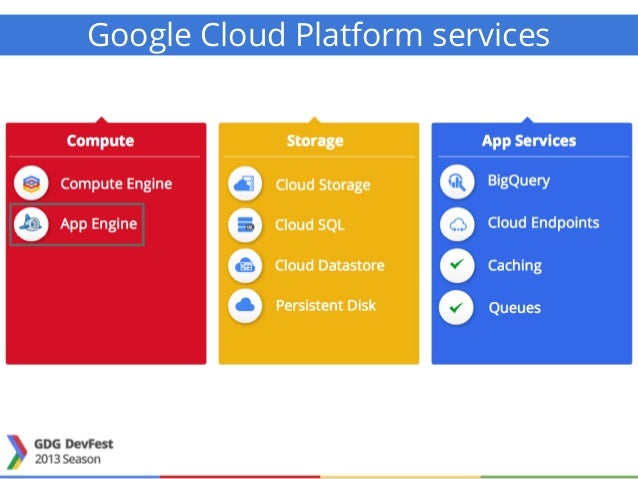 Google Cloud Platform services

Compute

Compute Engine

App Engine

Storage

Cloud Storage

Cloud SQL

Cloud Datastore

Persistent Disk

App Services

BigQuery

Cloud Endpoints

Caching

Queues

GDG DevFest
2013 Season